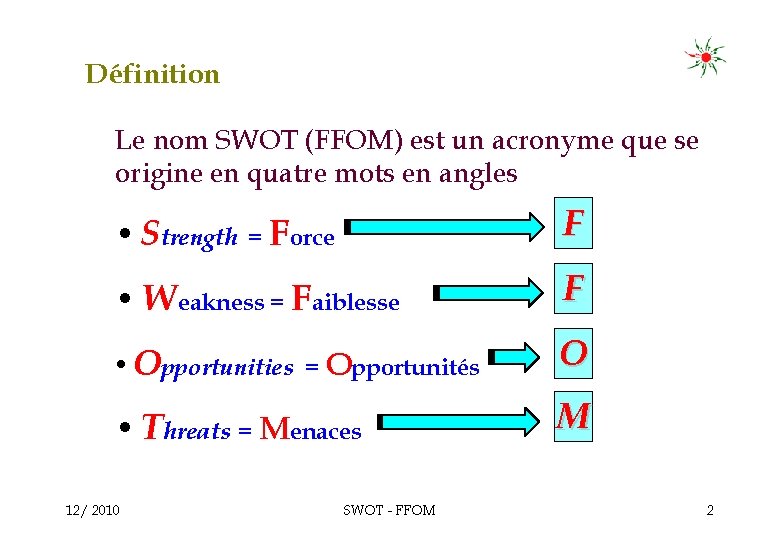 Définition

Le nom SWOT (FFOM) est un acronyme que se origine en quatre mots en angles

• Strength = Force F

• Weakness = Faiblesse F

• Opportunities = Opportunités O

• Threats = Menaces M

12/ 2010 SWOT - FFOM 2